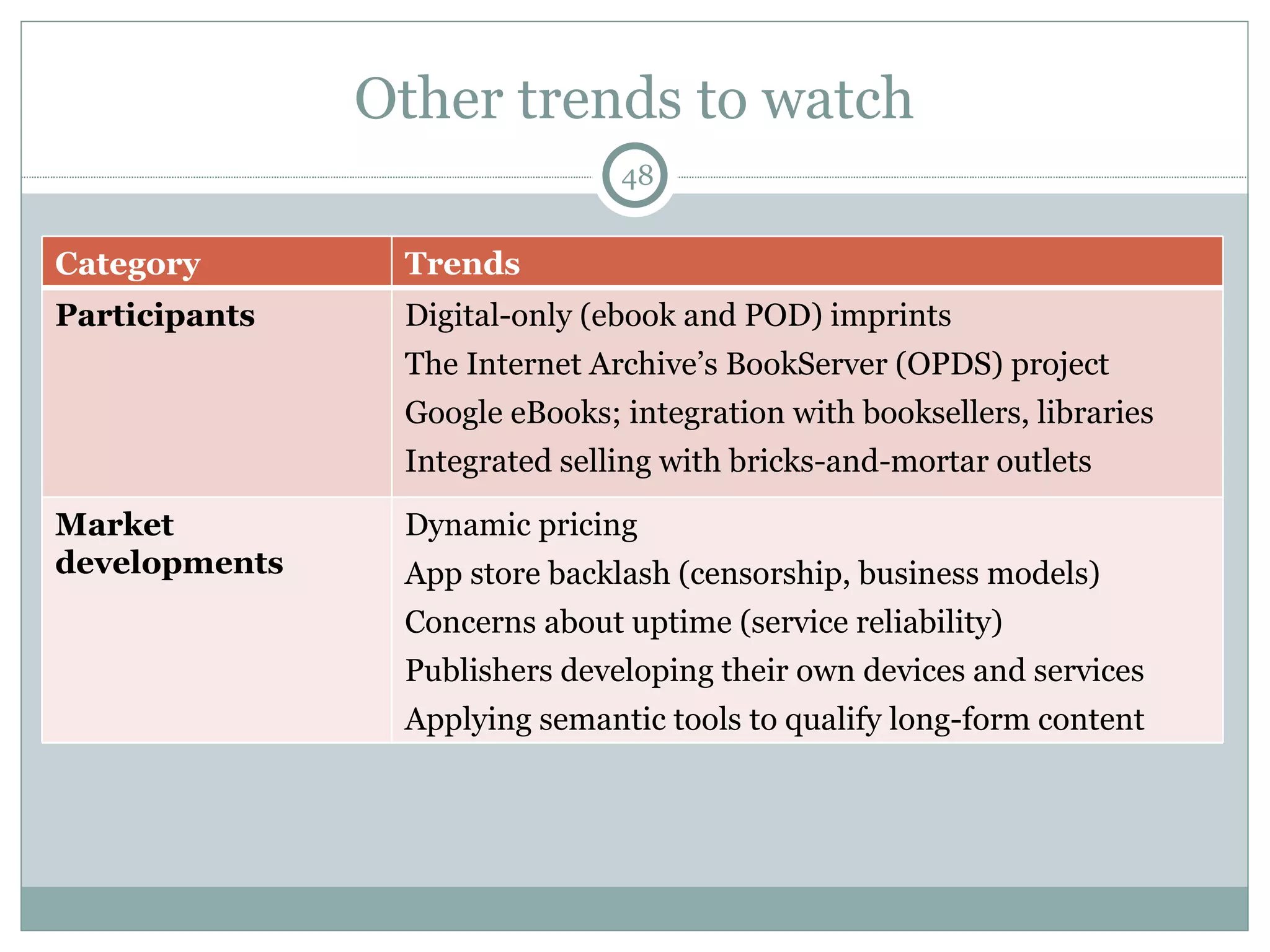 Other trends to watch

48

| Category | Trends |
|---|---|
| Participants | Digital-only (ebook and POD) imprints<br>The Internet Archive’s BookServer (OPDS) project<br>Google eBooks; integration with booksellers, libraries<br>Integrated selling with bricks-and-mortar outlets |
| Market developments | Dynamic pricing<br>App store backlash (censorship, business models)<br>Concerns about uptime (service reliability)<br>Publishers developing their own devices and services<br>Applying semantic tools to qualify long-form content |